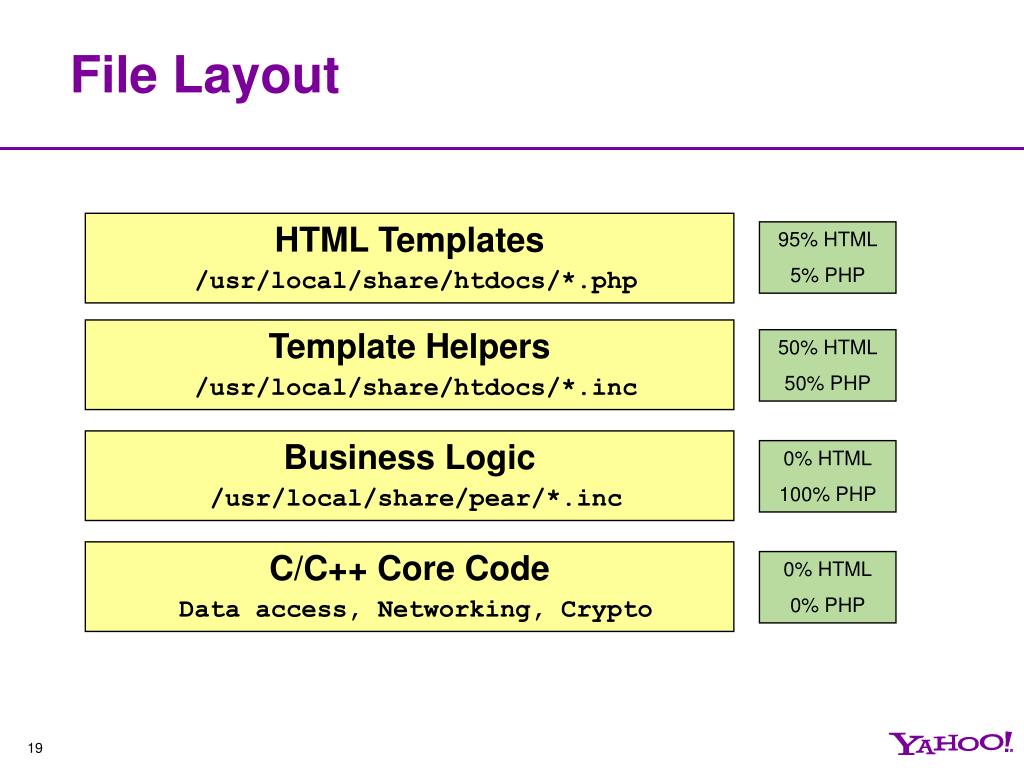 File Layout

HTML Templates
/usr/local/share/htdocs/*.php

95% HTML
5% PHP

Template Helpers
/usr/local/share/htdocs/*.inc

50% HTML
50% PHP

Business Logic
/usr/local/share/pear/*.inc

0% HTML
100% PHP

C/C++ Core Code
Data access, Networking, Crypto

0% HTML
0% PHP

19

YAHOO!